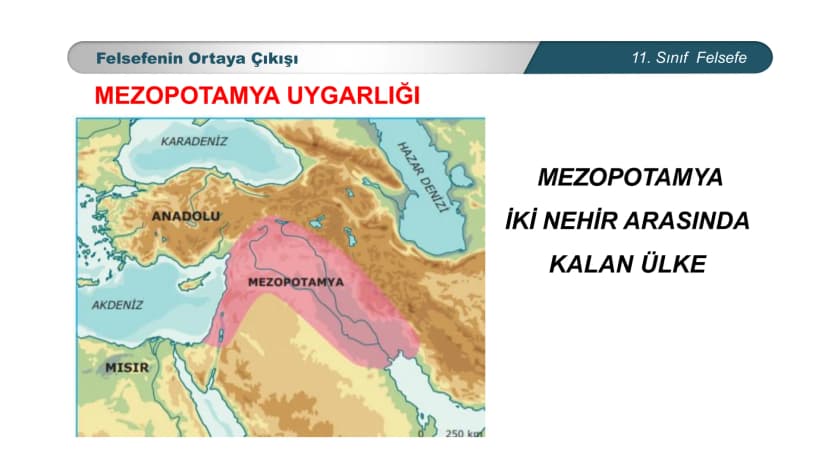 Felsefenin Ortaya Çıkışı

11. Sınıf Felsefe

MEZOPOTAMYA UYGARLIĞI

KARADENİZ

HAZAR DENİZİ

ANADOLU

MEZOPOTAMYA

AKDENİZ

MISIR

250 km

MEZOPOTAMYA
İKİ NEHİR ARASINDA
KALAN ÜLKE